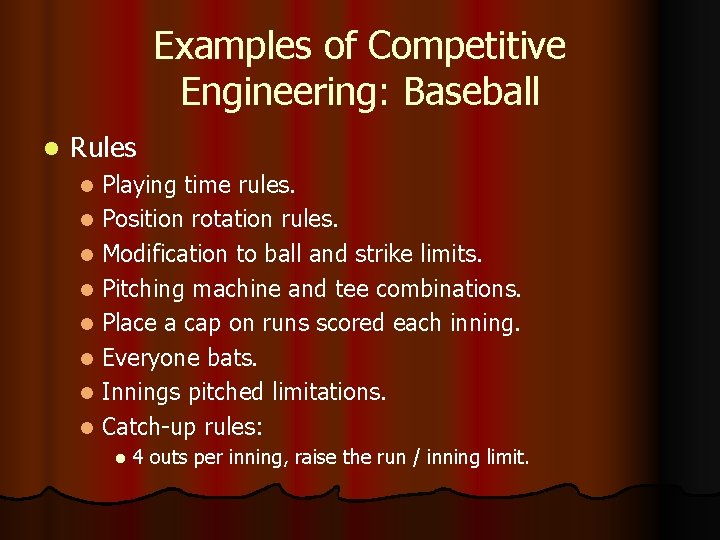 Examples of Competitive Engineering: Baseball

- Rules
  - Playing time rules.
  - Position rotation rules.
  - Modification to ball and strike limits.
  - Pitching machine and tee combinations.
  - Place a cap on runs scored each inning.
  - Everyone bats.
  - Innings pitched limitations.
  - Catch-up rules:
    - 4 outs per inning, raise the run / inning limit.